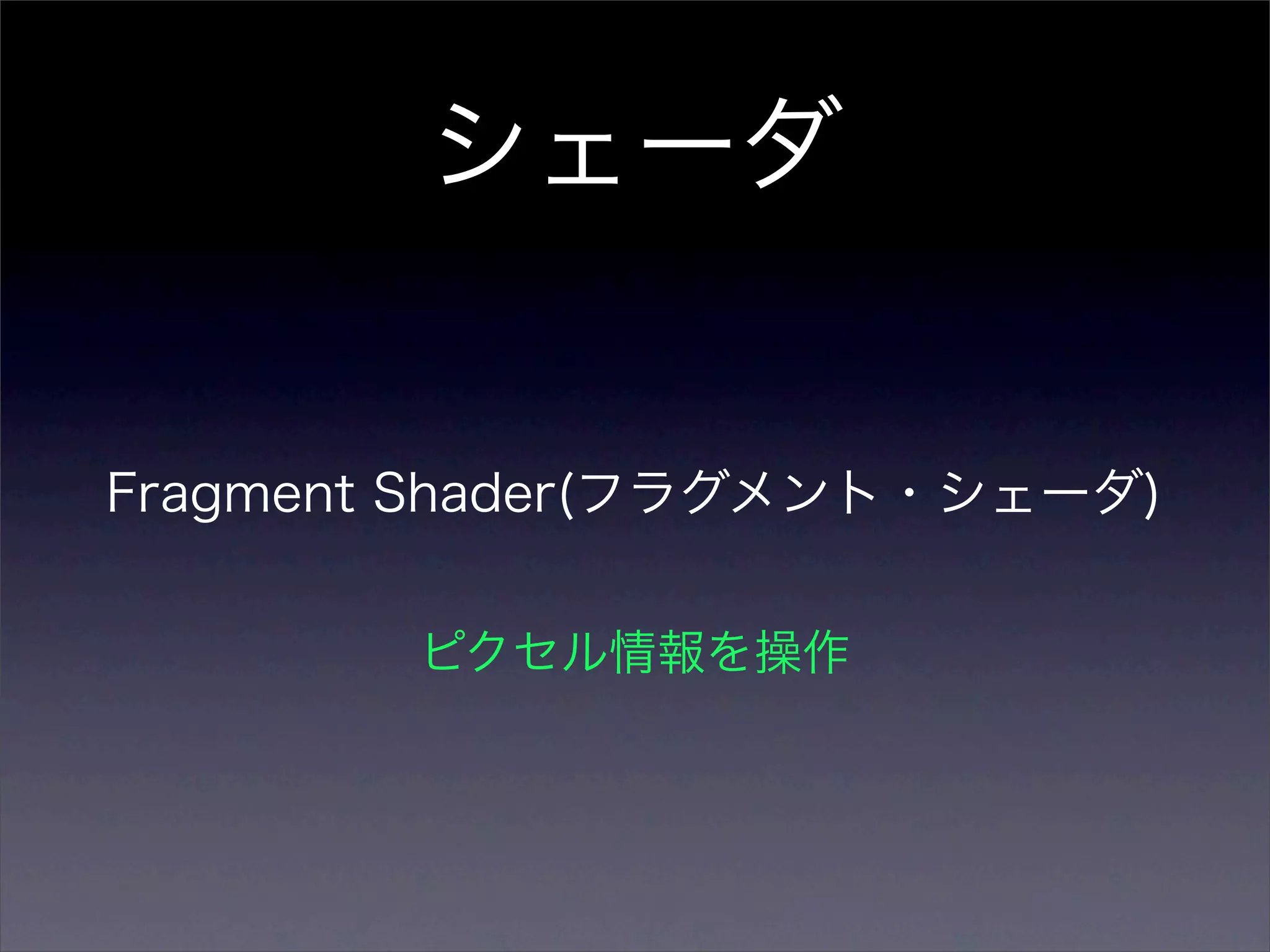 シェーダ

Fragment Shader(フラグメント・シェーダ)

ピクセル情報を操作